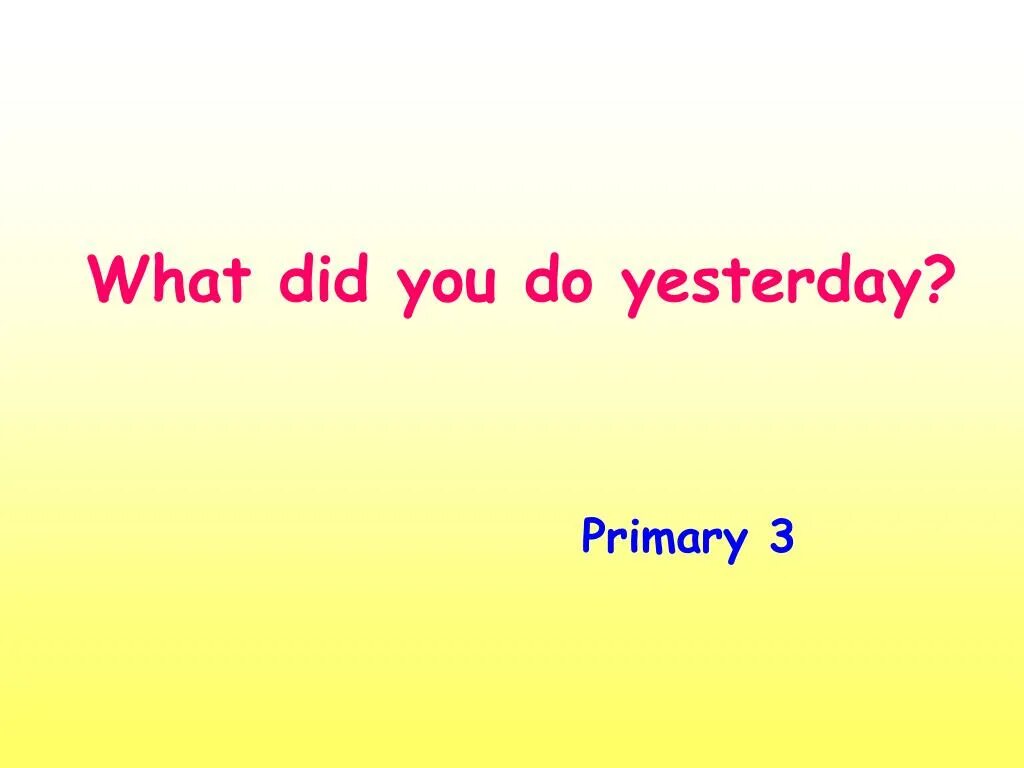 What did you do yesterday?

Primary 3